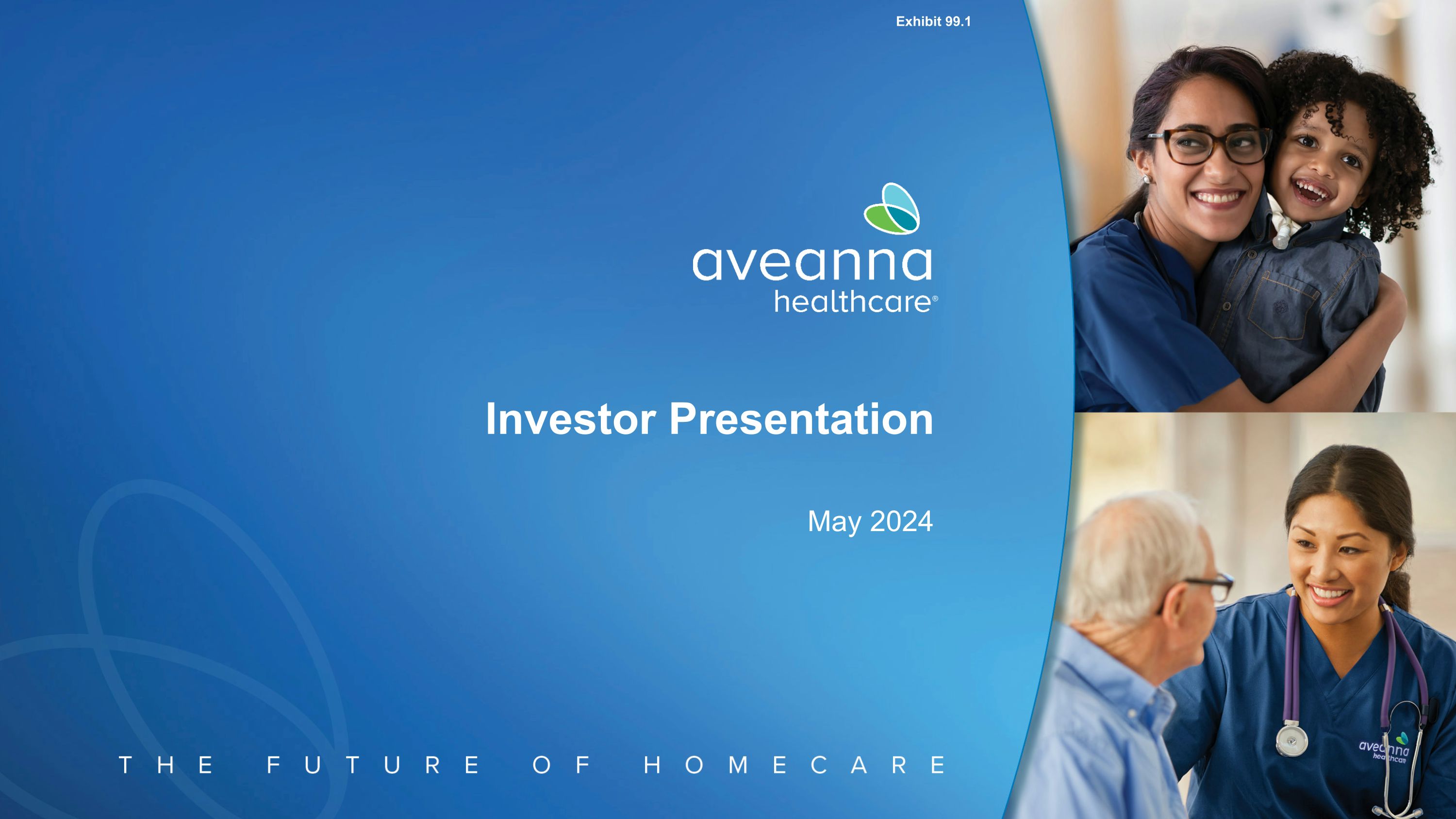 Exhibit 99.1

aveanna healthcare®

Investor Presentation

May 2024

THE FUTURE OF HOMECARE

aveanna healthcare